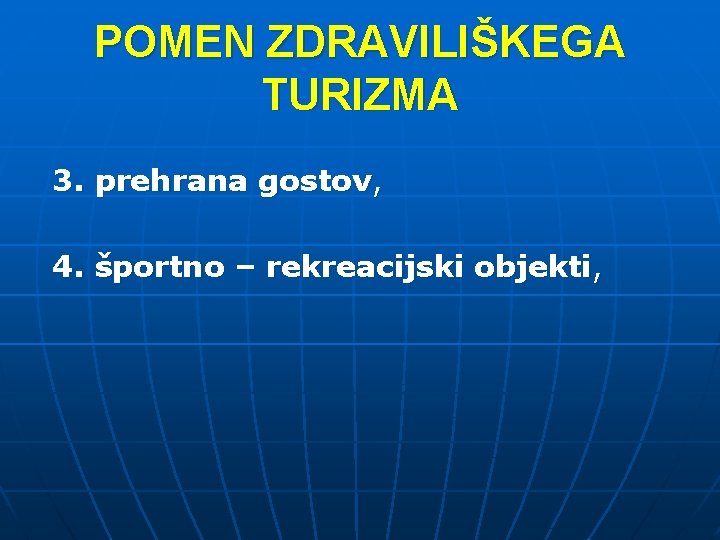 POMEN ZDRAVILIŠKEGA TURIZMA

3. prehrana gostov,

4. športno – rekreacijski objekti,